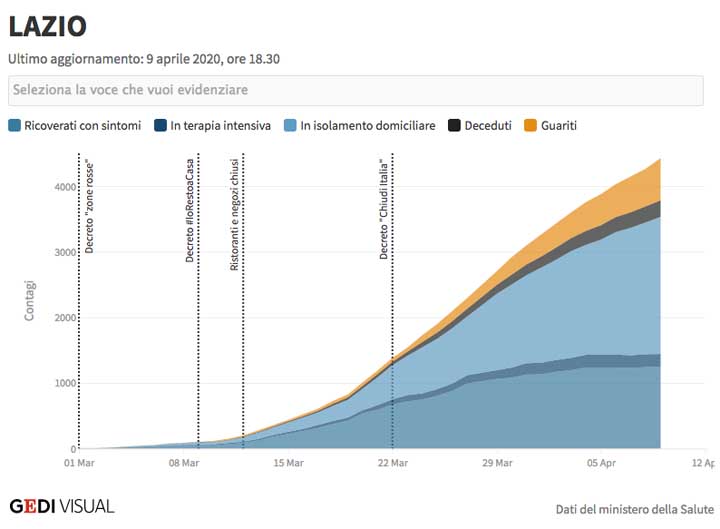 LAZIO

Ultimo aggiornamento: 9 aprile 2020, ore 18.30

Seleziona la voce che vuoi evidenziare

Ricoverati con sintomi
In terapia intensiva
In isolamento domiciliare
Deceduti
Guariti

Decreto "zone rosse"
Decreto #IoRestoaCasa
Ristoranti e negozi chiusi
Decreto "Chiudi Italia"

Contagi

4000
3000
2000
1000
0

01 Mar
08 Mar
15 Mar
22 Mar
29 Mar
05 Apr
12 Ap

GEDI VISUAL

Dati del ministero della Salute